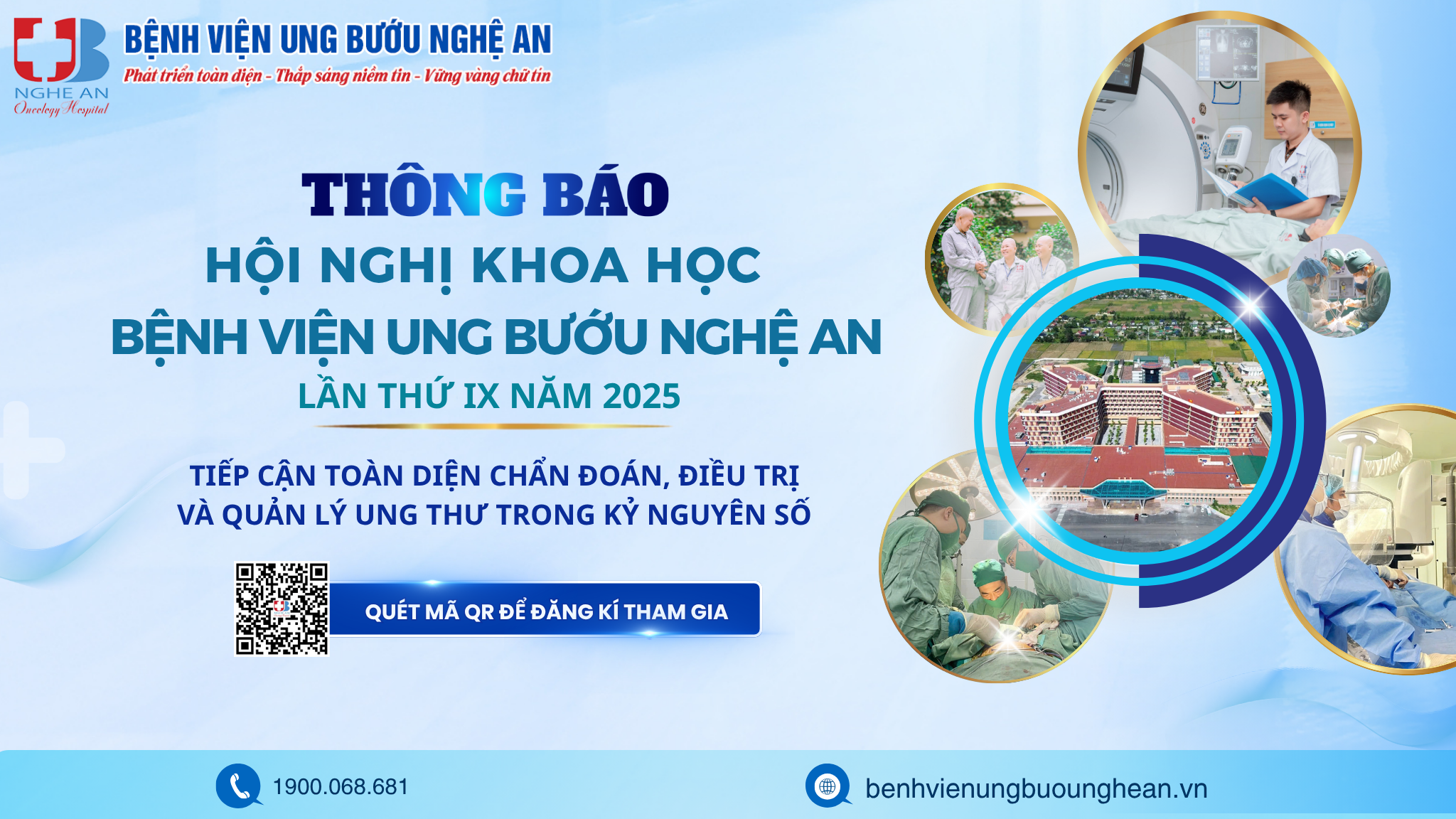 NGHE AN
Oncology Hospital

BỆNH VIỆN UNG BƯỚU NGHỆ AN
Phát triển toàn diện - Thắp sáng niềm tin - Vững vàng chữ tín

THÔNG BÁO
HỘI NGHỊ KHOA HỌC
BỆNH VIỆN UNG BƯỚU NGHỆ AN
LẦN THỨ IX NĂM 2025

TIẾP CẬN TOÀN DIỆN CHẨN ĐOÁN, ĐIỀU TRỊ VÀ QUẢN LÝ UNG THƯ TRONG KỶ NGUYÊN SỐ

QUÉT MÃ QR ĐỂ ĐĂNG KÍ THAM GIA

1900.068.681

benhvienungbuounghean.vn